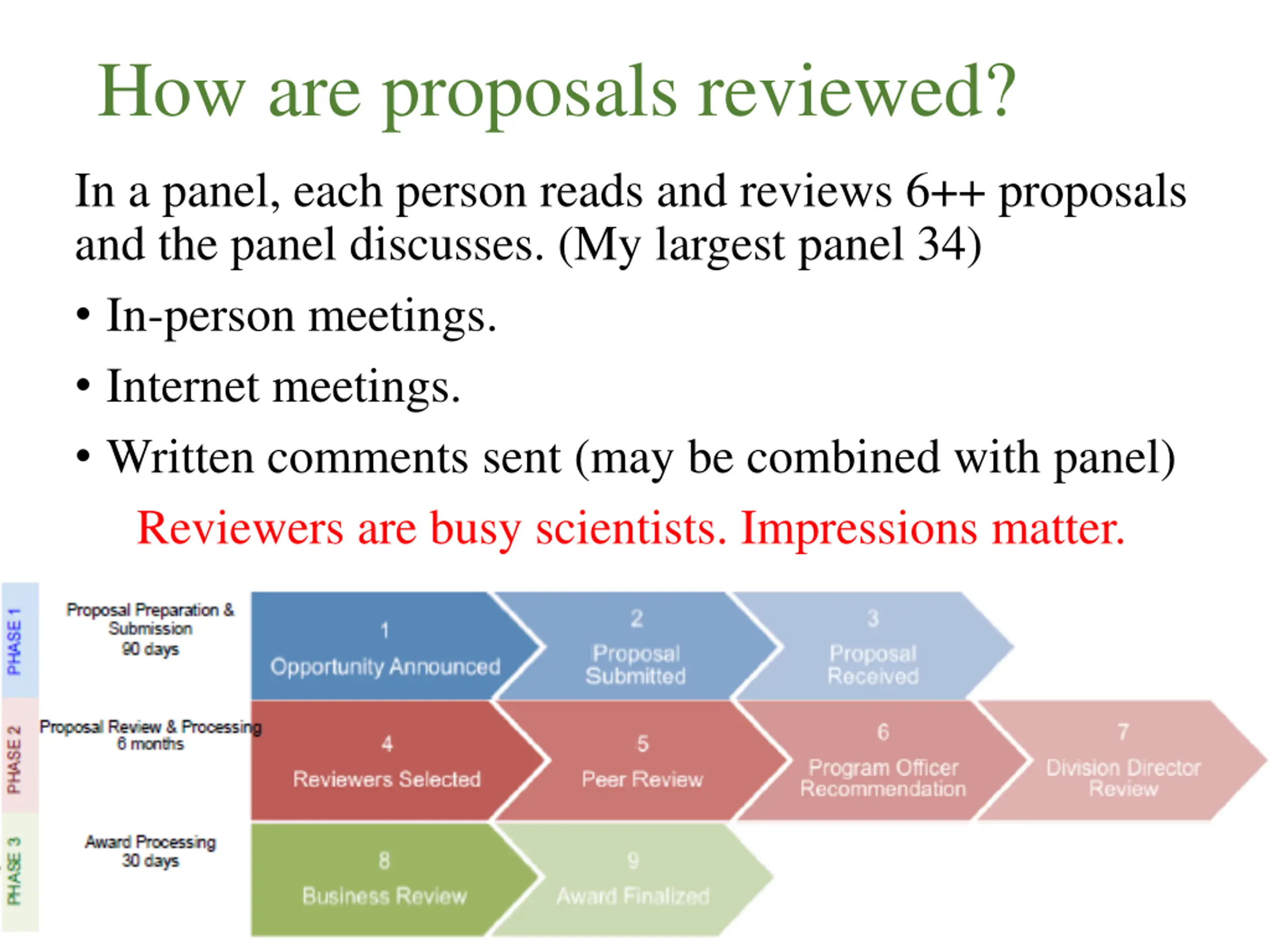 How are proposals reviewed?

In a panel, each person reads and reviews 6++ proposals and the panel discusses. (My largest panel 34)

• In-person meetings.

• Internet meetings.

• Written comments sent (may be combined with panel)

Reviewers are busy scientists. Impressions matter.

PHASE 1

Proposal Preparation & Submission
90 days

1
Opportunity Announced

2
Proposal Submitted

3
Proposal Received

PHASE 2

Proposal Review & Processing
6 months

4
Reviewers Selected

5
Peer Review

6
Program Officer Recommendation

7
Division Director Review

PHASE 3

Award Processing
30 days

8
Business Review

9
Award Finalized